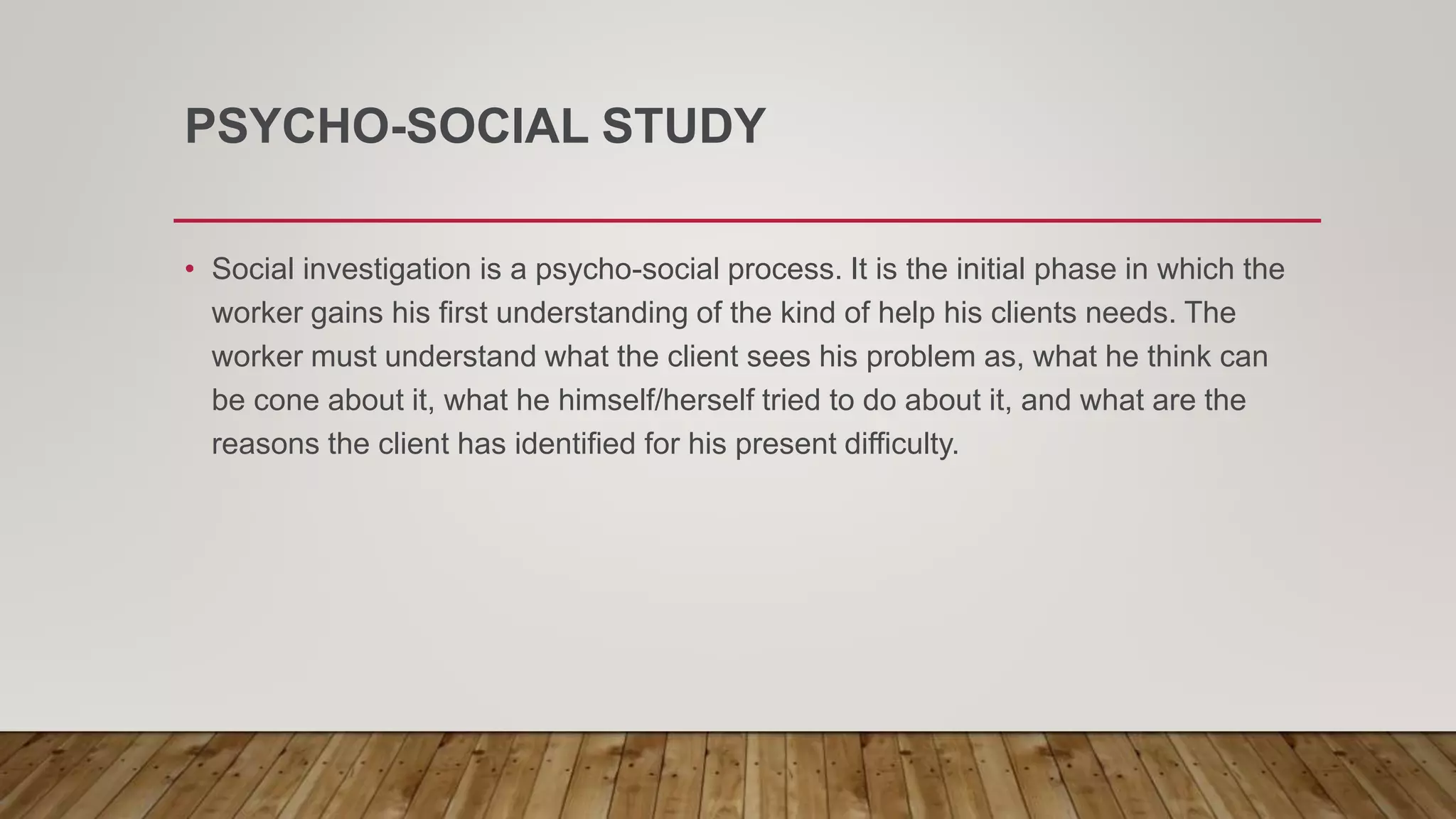 PSYCHO-SOCIAL STUDY

• Social investigation is a psycho-social process. It is the initial phase in which the worker gains his first understanding of the kind of help his clients needs. The worker must understand what the client sees his problem as, what he think can be cone about it, what he himself/herself tried to do about it, and what are the reasons the client has identified for his present difficulty.